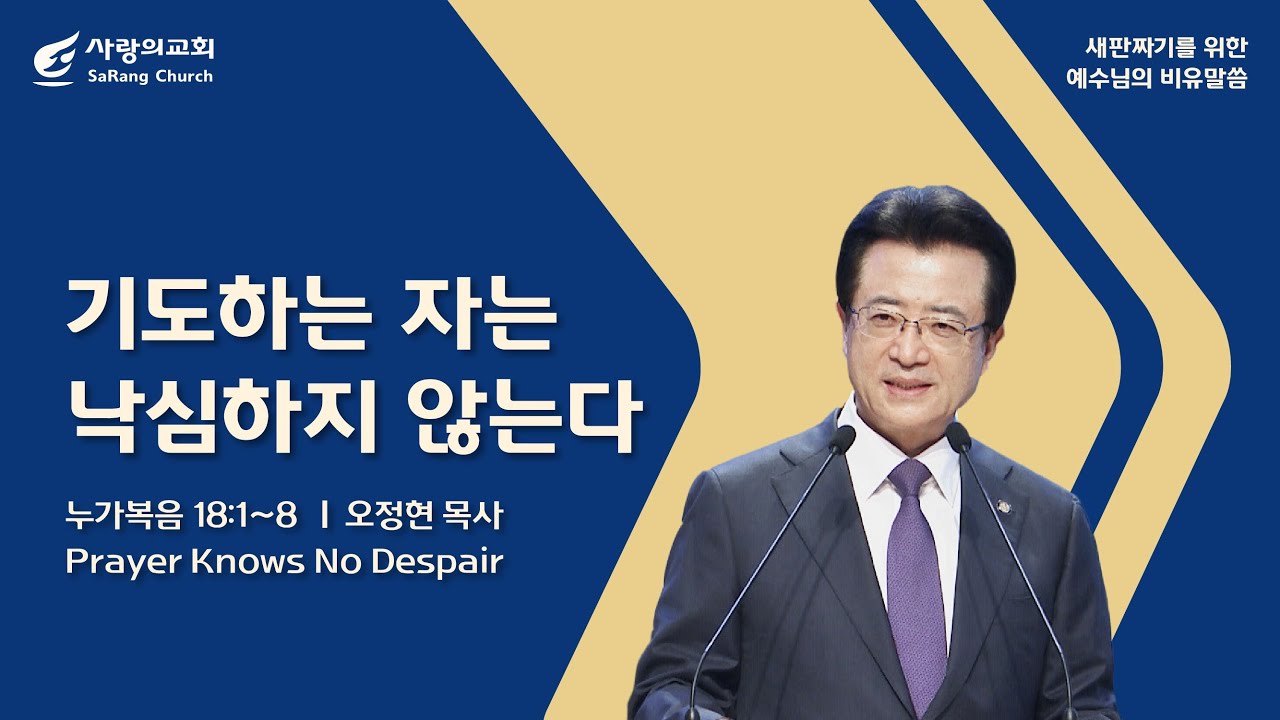 사랑의교회
SaRang Church

새판짜기를 위한
예수님의 비유말씀

기도하는 자는
낙심하지 않는다

누가복음 18:1~8 | 오정현 목사
Prayer Knows No Despair